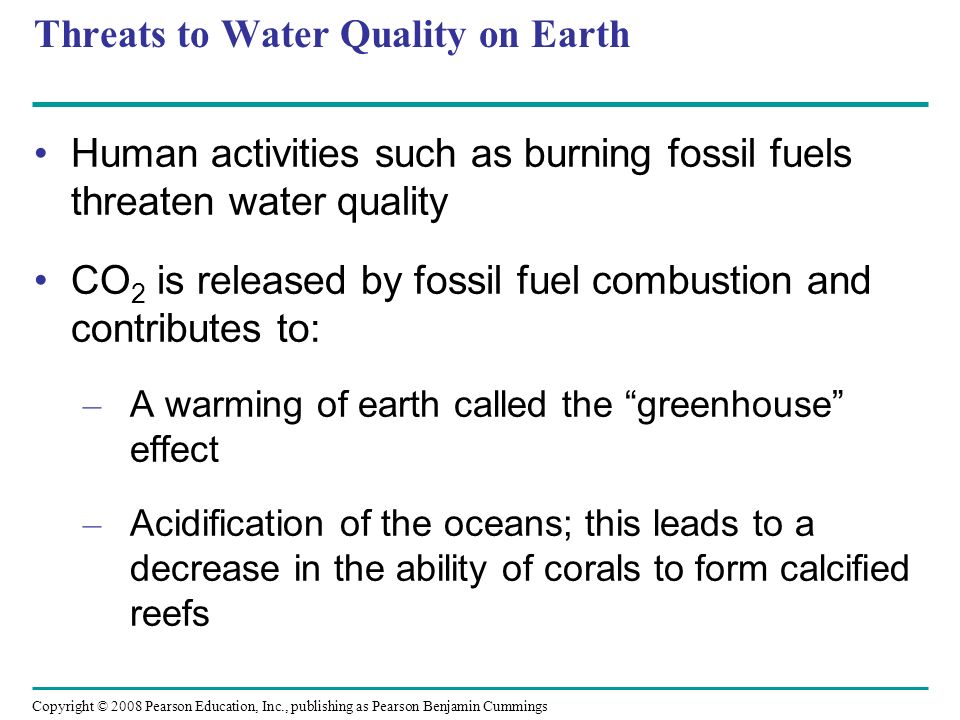 Threats to Water Quality on Earth

• Human activities such as burning fossil fuels threaten water quality

• $CO_2$ is released by fossil fuel combustion and contributes to:

– A warming of earth called the “greenhouse” effect

– Acidification of the oceans; this leads to a decrease in the ability of corals to form calcified reefs

Copyright © 2008 Pearson Education, Inc., publishing as Pearson Benjamin Cummings